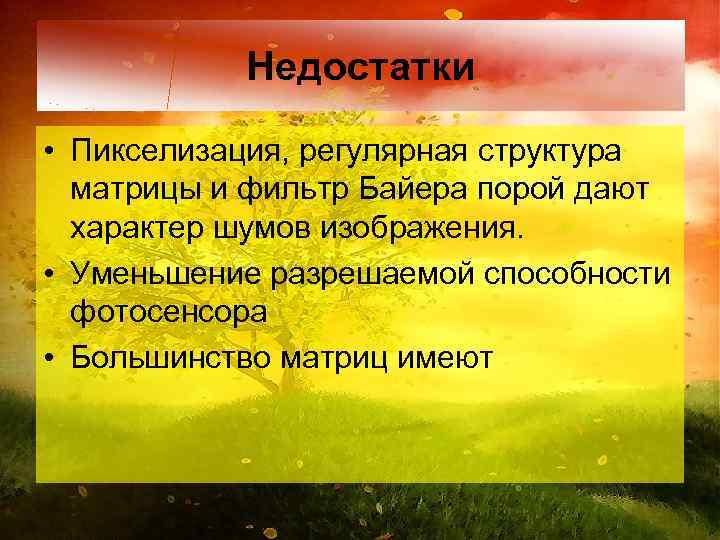 Недостатки

• Пикселизация, регулярная структура матрицы и фильтр Байера порой дают характер шумов изображения.
• Уменьшение разрешаемой способности фотосенсора
• Большинство матриц имеют